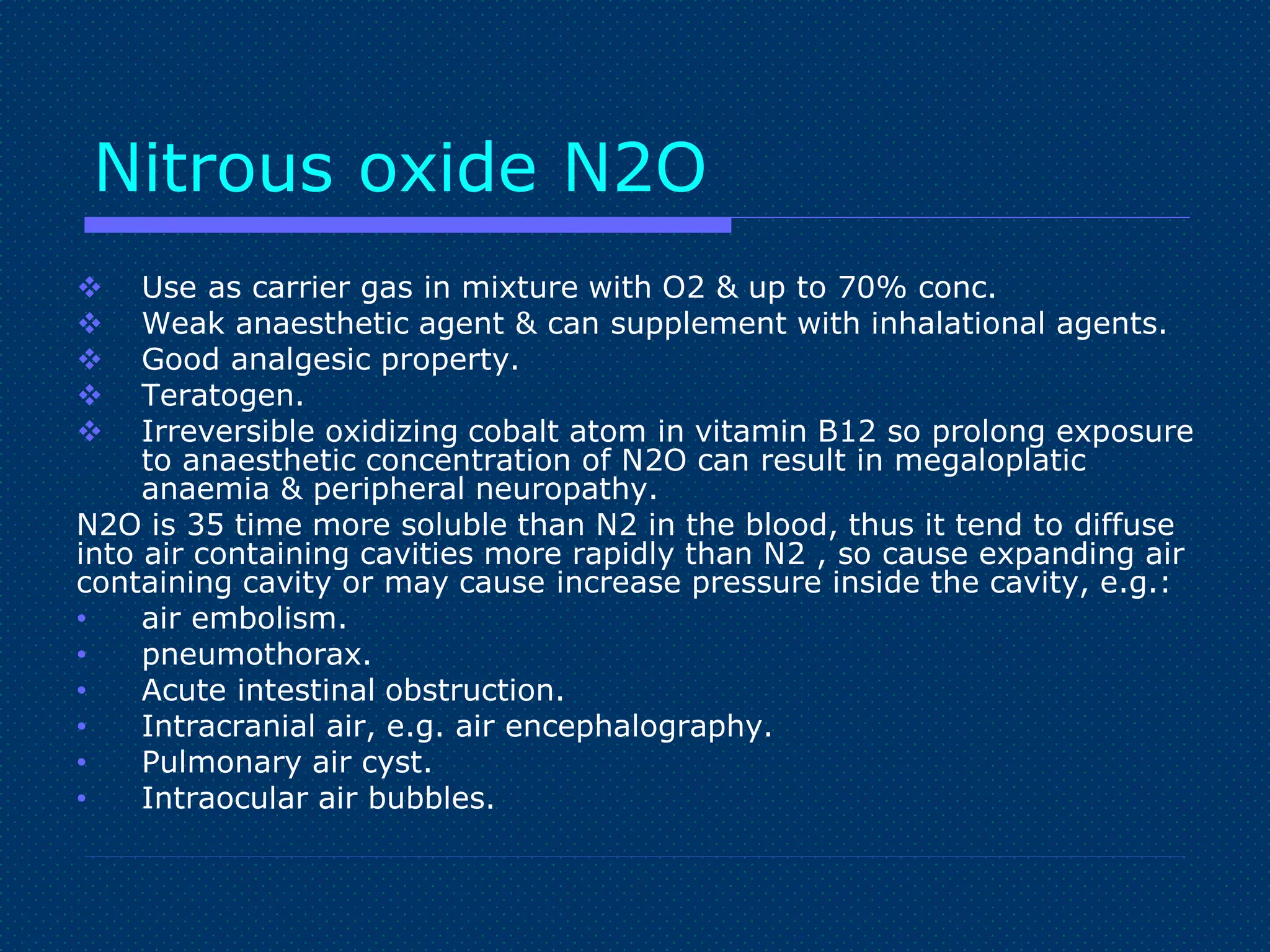 Nitrous oxide N2O

❖ Use as carrier gas in mixture with O2 & up to 70% conc.
❖ Weak anaesthetic agent & can supplement with inhalational agents.
❖ Good analgesic property.
❖ Teratogen.
❖ Irreversible oxidizing cobalt atom in vitamin B12 so prolong exposure to anaesthetic concentration of N2O can result in megaloplatic anaemia & peripheral neuropathy.

N2O is 35 time more soluble than N2 in the blood, thus it tend to diffuse into air containing cavities more rapidly than N2 , so cause expanding air containing cavity or may cause increase pressure inside the cavity, e.g.:

• air embolism.
• pneumothorax.
• Acute intestinal obstruction.
• Intracranial air, e.g. air encephalography.
• Pulmonary air cyst.
• Intraocular air bubbles.